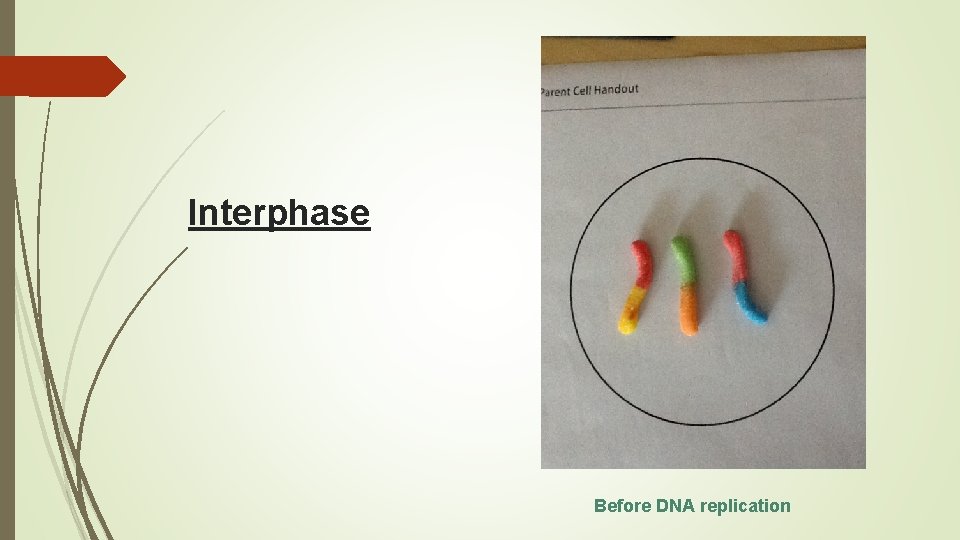 Interphase

Parent Cell Handout

Before DNA replication